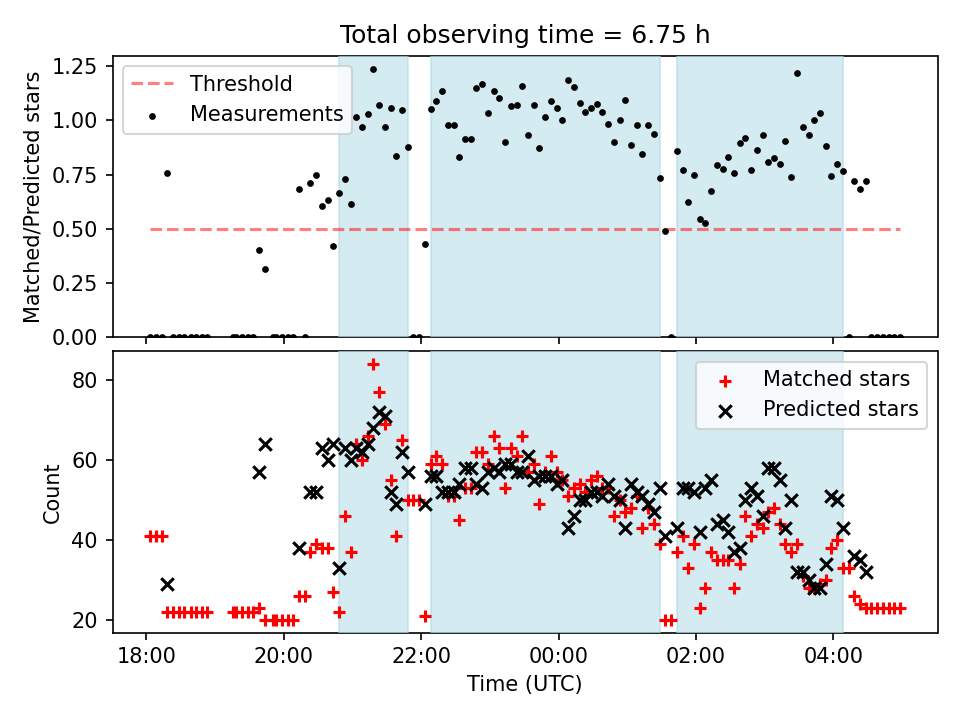 Total observing time = 6.75 h

Threshold
Measurements

Matched/Predicted stars

1.25
1.00
0.75
0.50
0.25
0.00

Matched stars
Predicted stars

Count

80
60
40
20

18:00
20:00
22:00
00:00
02:00
04:00

Time (UTC)